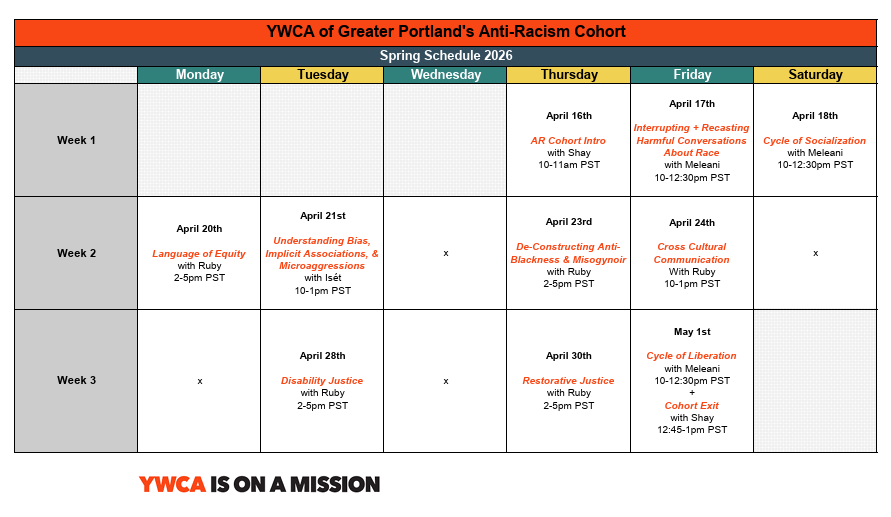 YWCA of Greater Portland's Anti-Racism Cohort

Spring Schedule 2026

| | Monday | Tuesday | Wednesday | Thursday | Friday | Saturday |
|---|---|---|---|---|---|---|
| Week 1 | | | | April 16th AR Cohort Intro with Shay 10-11am PST | April 17th Interrupting + Recasting Harmful Conversations About Race with Meleani 10-12:30pm PST | April 18th Cycle of Socialization with Meleani 10-12:30pm PST |
| Week 2 | April 20th Language of Equity with Ruby 2-5pm PST | April 21st Understanding Bias, Implicit Associations, & Microaggressions with Isét 10-1pm PST | x | April 23rd De-Constructing Anti-Blackness & Misogynoir with Ruby 2-5pm PST | April 24th Cross Cultural Communication With Ruby 10-1pm PST | x |
| Week 3 | x | April 28th Disability Justice with Ruby 2-5pm PST | x | April 30th Restorative Justice with Ruby 2-5pm PST | May 1st Cycle of Liberation with Meleani 10-12:30pm PST + Cohort Exit with Shay 12:45-1pm PST | |

YWCA IS ON A MISSION